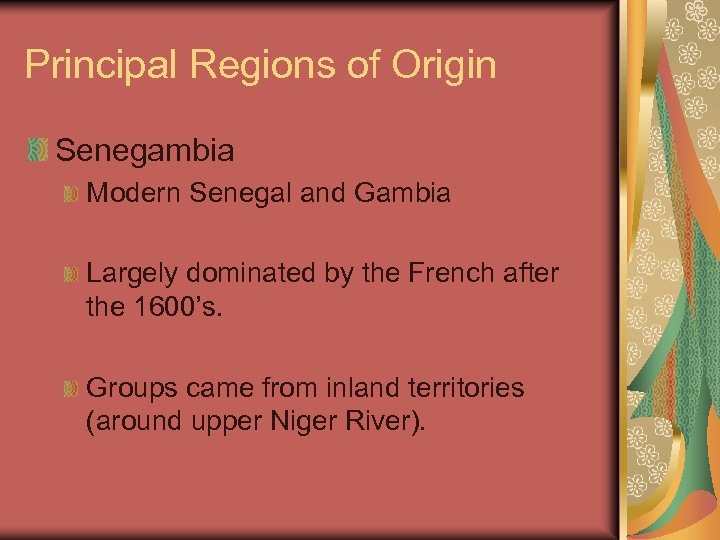 Principal Regions of Origin

Senegambia

Modern Senegal and Gambia

Largely dominated by the French after the 1600's.

Groups came from inland territories (around upper Niger River).